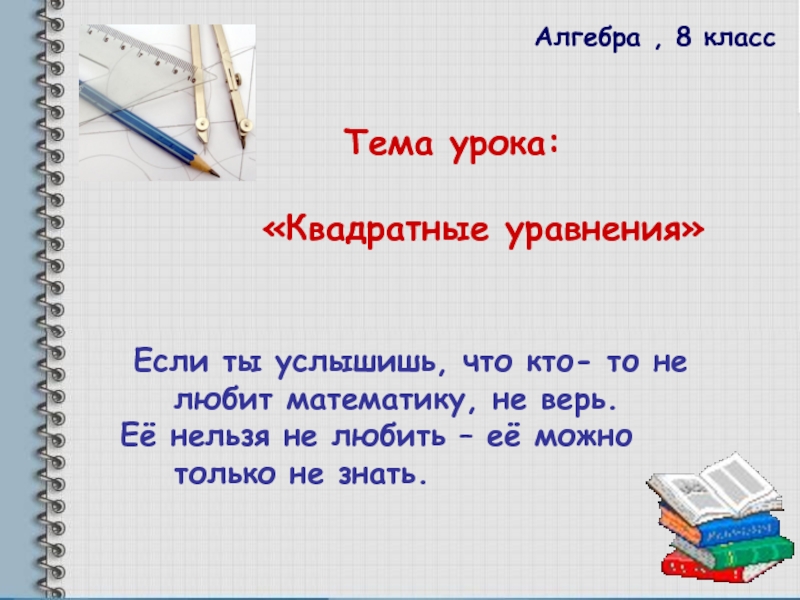 Алгебра , 8 класс

Тема урока:

«Квадратные уравнения»

Если ты услышишь, что кто- то не любит математику, не верь. Её нельзя не любить – её можно только не знать.